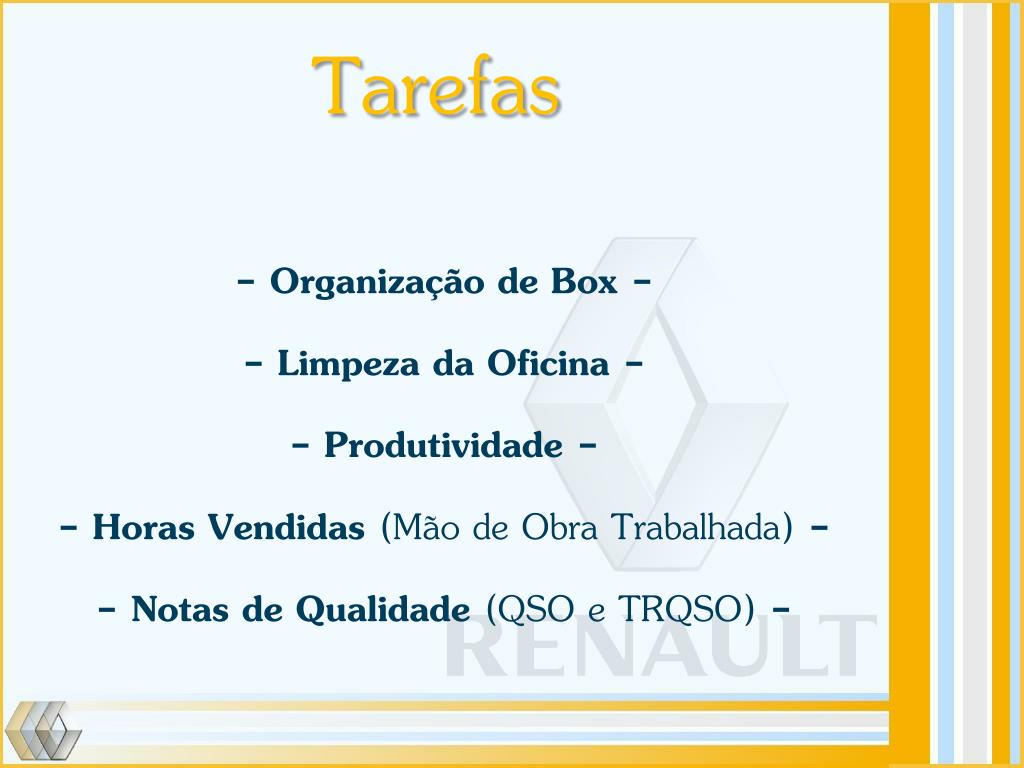 Tarefas

– Organização de Box –

– Limpeza da Oficina –

– Produtividade –

– Horas Vendidas (Mão de Obra Trabalhada) –

– Notas de Qualidade (QSO e TRQSO) –

RENAULT